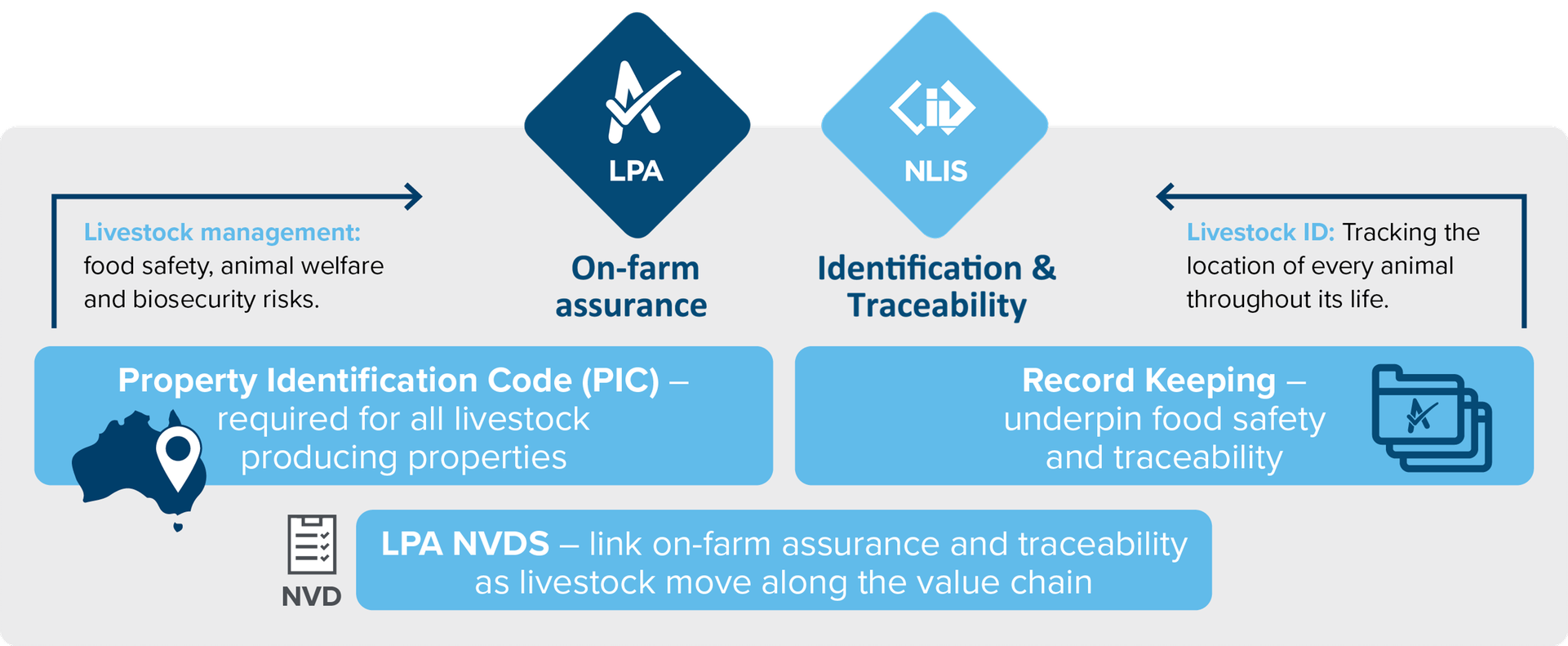 LPA

NLIS

Livestock management: food safety, animal welfare and biosecurity risks.

On-farm assurance

Identification & Traceability

Livestock ID: Tracking the location of every animal throughout its life.

Property Identification Code (PIC) – required for all livestock producing properties

Record Keeping – underpin food safety and traceability

NVD

LPA NVDS – link on-farm assurance and traceability as livestock move along the value chain